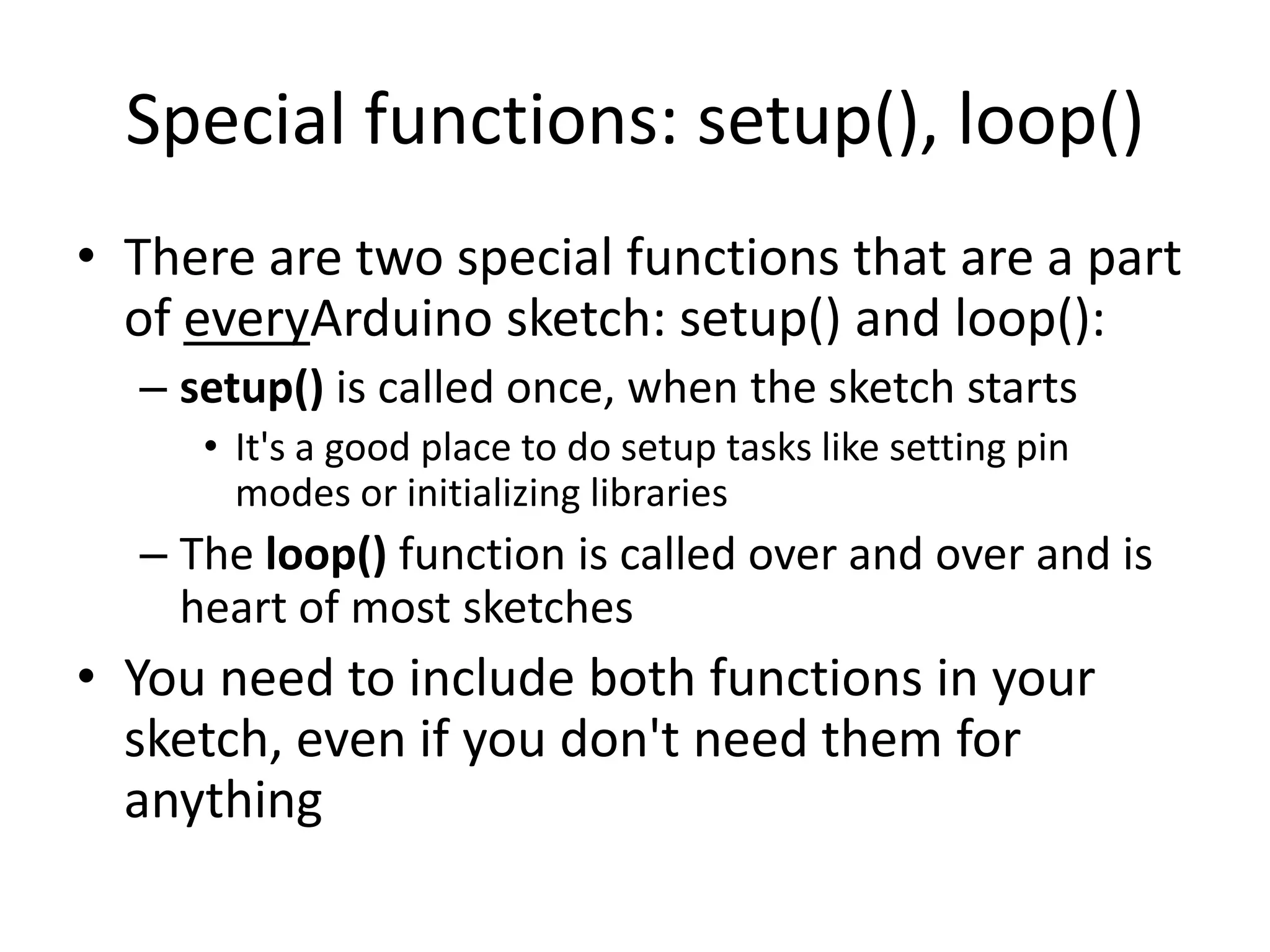 Special functions: setup(), loop()

• There are two special functions that are a part of everyArduino sketch: setup() and loop():
  – setup() is called once, when the sketch starts
    • It's a good place to do setup tasks like setting pin modes or initializing libraries
  – The loop() function is called over and over and is heart of most sketches
• You need to include both functions in your sketch, even if you don't need them for anything